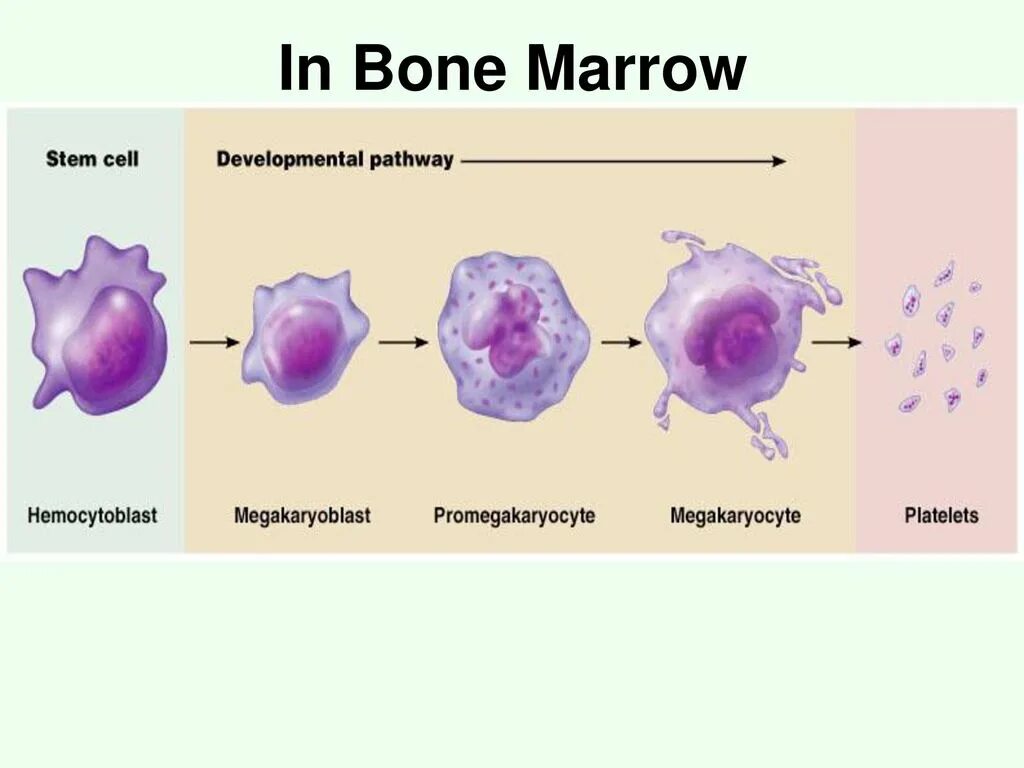 In Bone Marrow

Stem cell

Developmental pathway

Hemocytoblast

Megakaryoblast

Promegakaryocyte

Megakaryocyte

Platelets